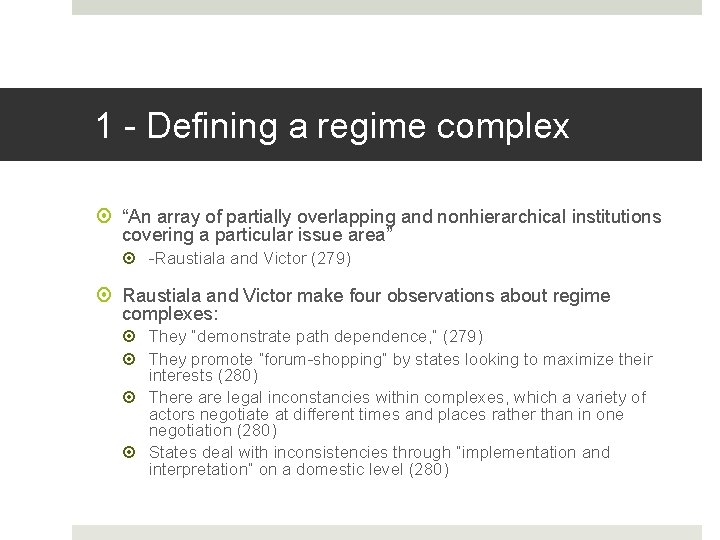 1 - Defining a regime complex

• "An array of partially overlapping and nonhierarchical institutions covering a particular issue area"
• -Raustiala and Victor (279)

• Raustiala and Victor make four observations about regime complexes:
• They "demonstrate path dependence," (279)
• They promote "forum-shopping" by states looking to maximize their interests (280)
• There are legal inconstancies within complexes, which a variety of actors negotiate at different times and places rather than in one negotiation (280)
• States deal with inconsistencies through "implementation and interpretation" on a domestic level (280)